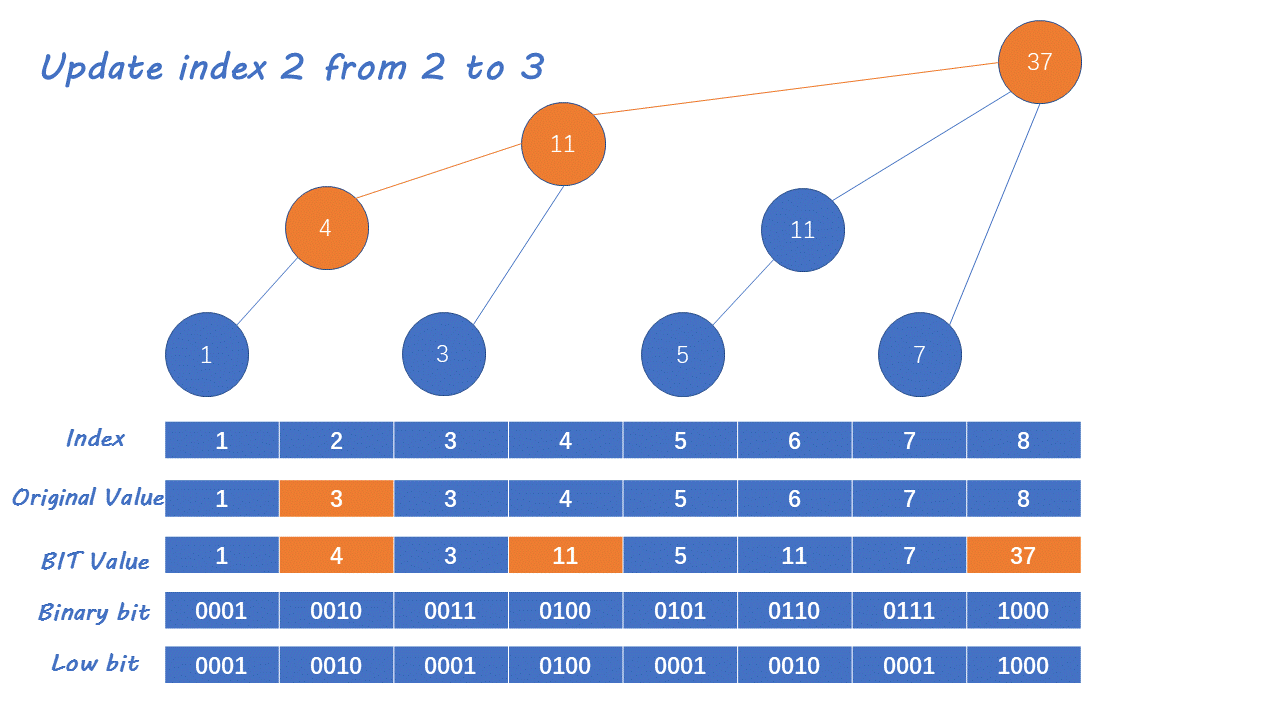 Update index 2 from 2 to 3

37

11

4

11

1

3

5

7

| Index | 1 | 2 | 3 | 4 | 5 | 6 | 7 | 8 |
|---|---|---|---|---|---|---|---|---|
| Original Value | 1 | 3 | 3 | 4 | 5 | 6 | 7 | 8 |
| BIT Value | 1 | 4 | 3 | 11 | 5 | 11 | 7 | 37 |
| Binary bit | 0001 | 0010 | 0011 | 0100 | 0101 | 0110 | 0111 | 1000 |
| Low bit | 0001 | 0010 | 0001 | 0100 | 0001 | 0010 | 0001 | 1000 |